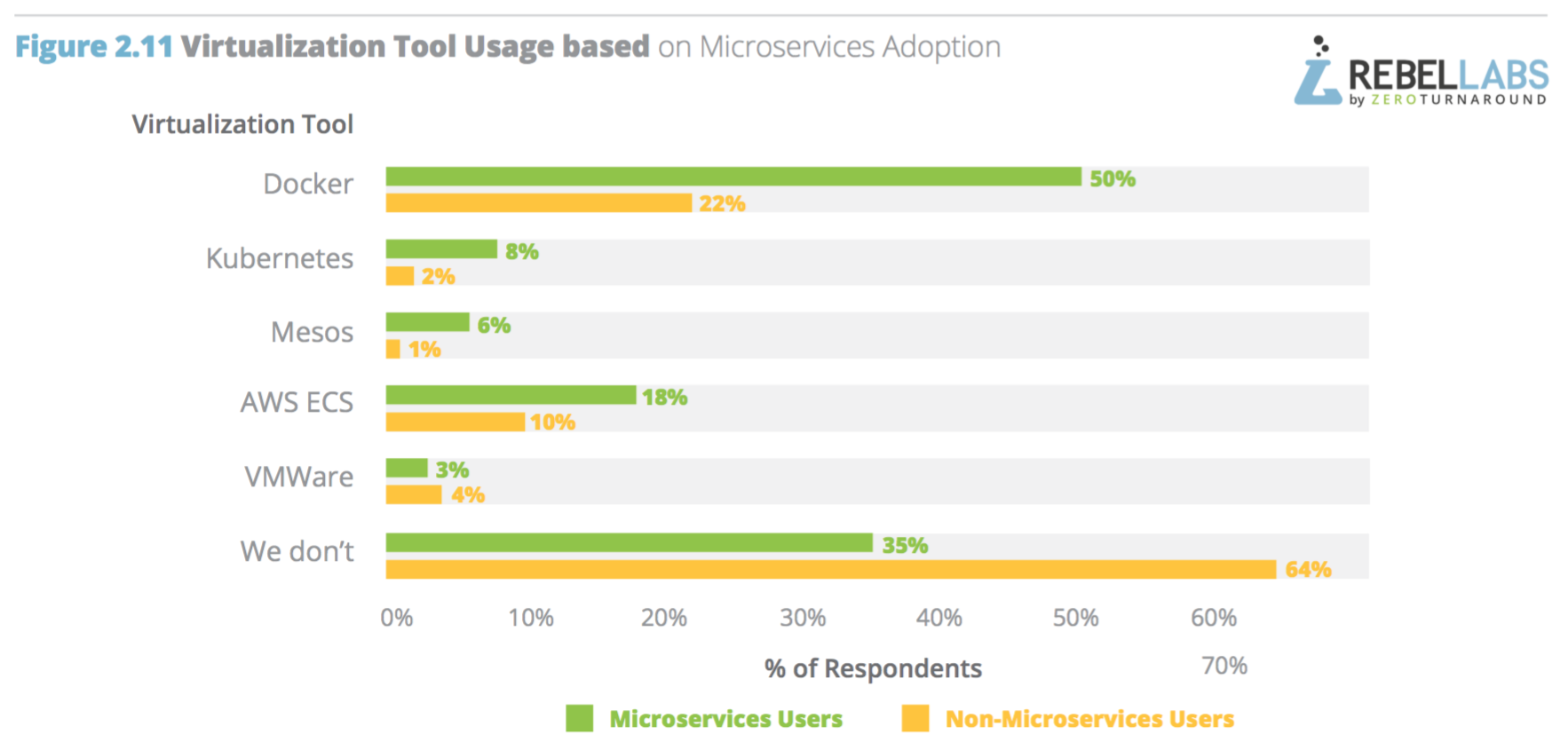 Figure 2.11 Virtualization Tool Usage based on Microservices Adoption

REBELLABS
by ZEROTURNAROUND

Virtualization Tool

Docker 50% 22%

Kubernetes 8% 2%

Mesos 6% 1%

AWS ECS 18% 10%

VMWare 3% 4%

We don't 35% 64%

0% 10% 20% 30% 40% 50% 60%

% of Respondents

70%

Microservices Users Non-Microservices Users